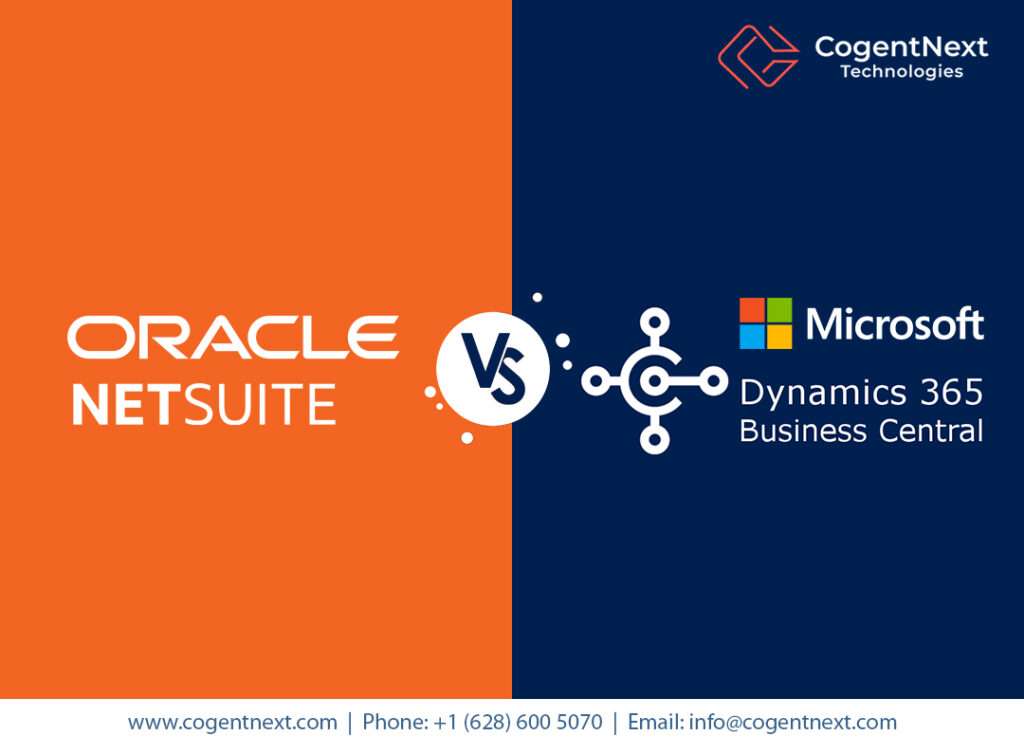 CogentNext
Technologies

ORACLE
NETSUITE

VS

Microsoft
Dynamics 365
Business Central

www.cogentnext.com | Phone: +1 (628) 600 5070 | Email: info@cogentnext.com